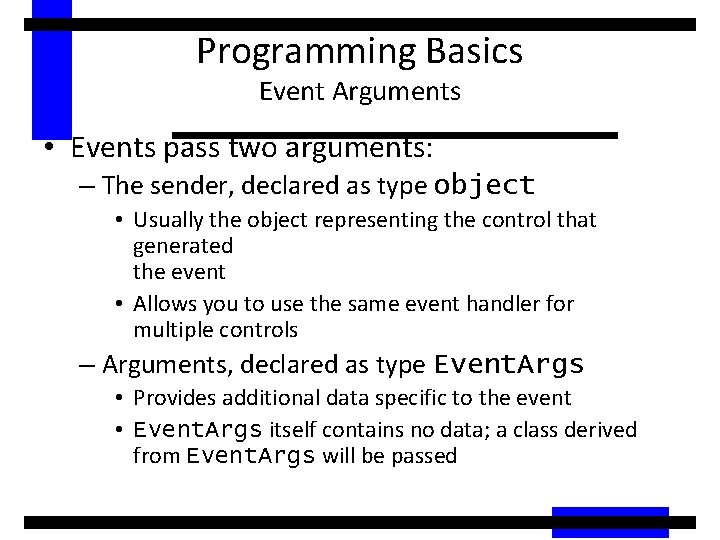 Programming Basics
Event Arguments

• Events pass two arguments:
– The sender, declared as type object
• Usually the object representing the control that generated
the event
• Allows you to use the same event handler for multiple controls
– Arguments, declared as type EventArgs
• Provides additional data specific to the event
• EventArgs itself contains no data; a class derived from EventArgs will be passed